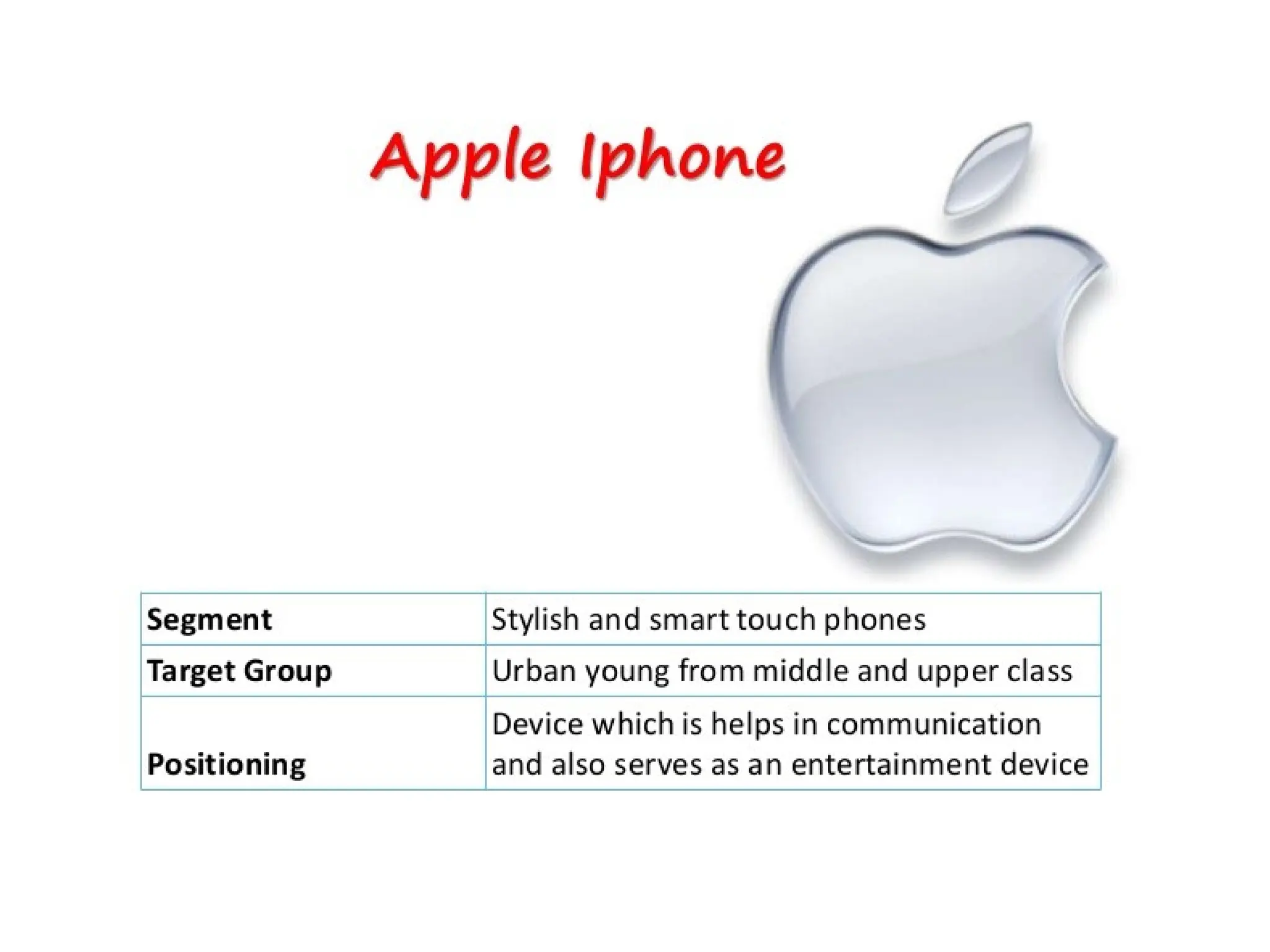 Apple Iphone

| Segment | Stylish and smart touch phones |
|---|---|
| Target Group | Urban young from middle and upper class |
| Positioning | Device which is helps in communication and also serves as an entertainment device |